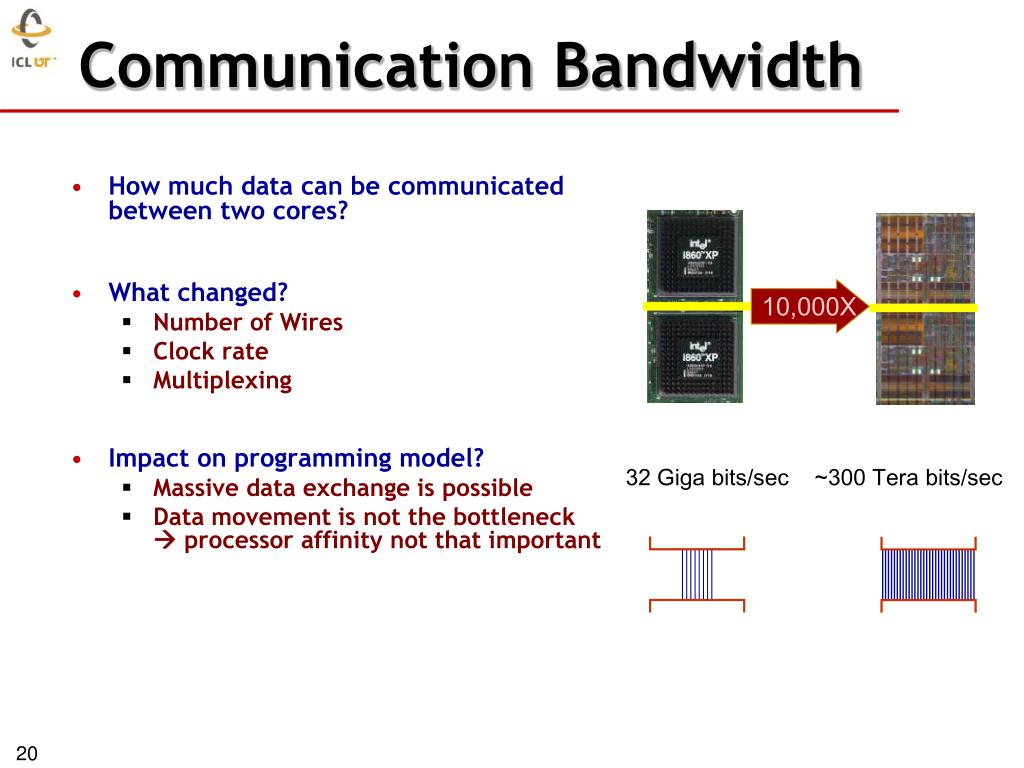 ICL UT

Communication Bandwidth

• How much data can be communicated between two cores?

• What changed?
  ▪ Number of Wires
  ▪ Clock rate
  ▪ Multiplexing

• Impact on programming model?
  ▪ Massive data exchange is possible
  ▪ Data movement is not the bottleneck → processor affinity not that important

intel i860 XP

intel i860 XP

10,000X

32 Giga bits/sec

~300 Tera bits/sec

20